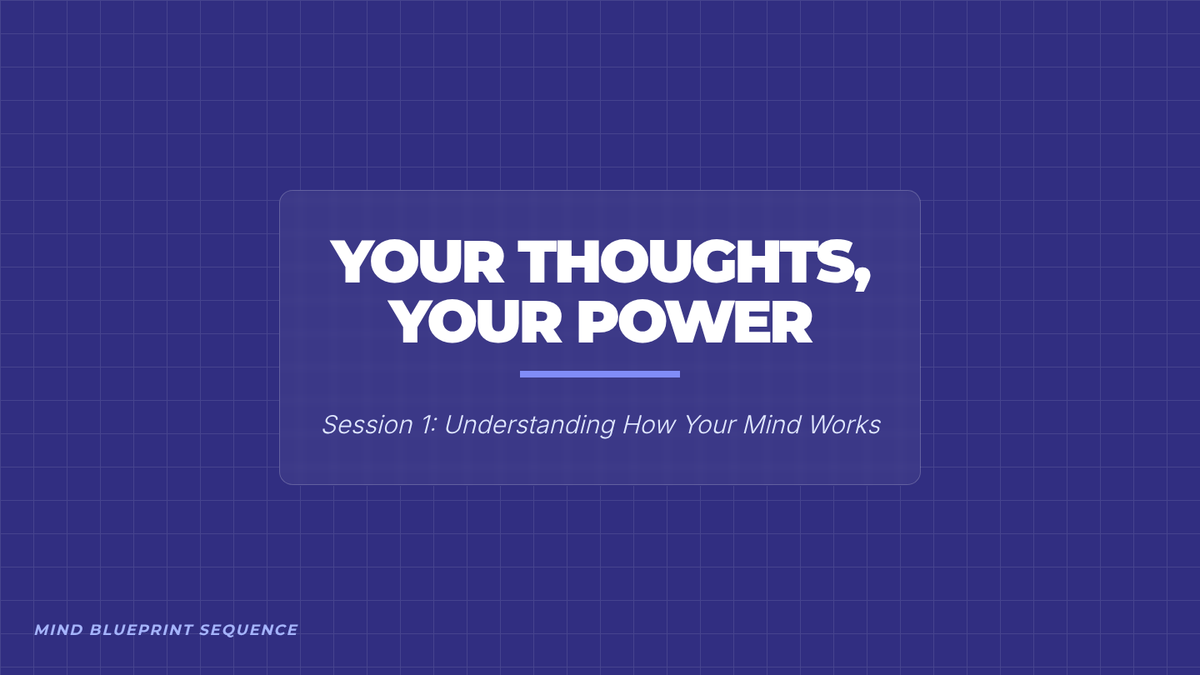 YOUR THOUGHTS, YOUR POWER

Session 1: Understanding How Your Mind Works

MIND BLUEPRINT SEQUENCE